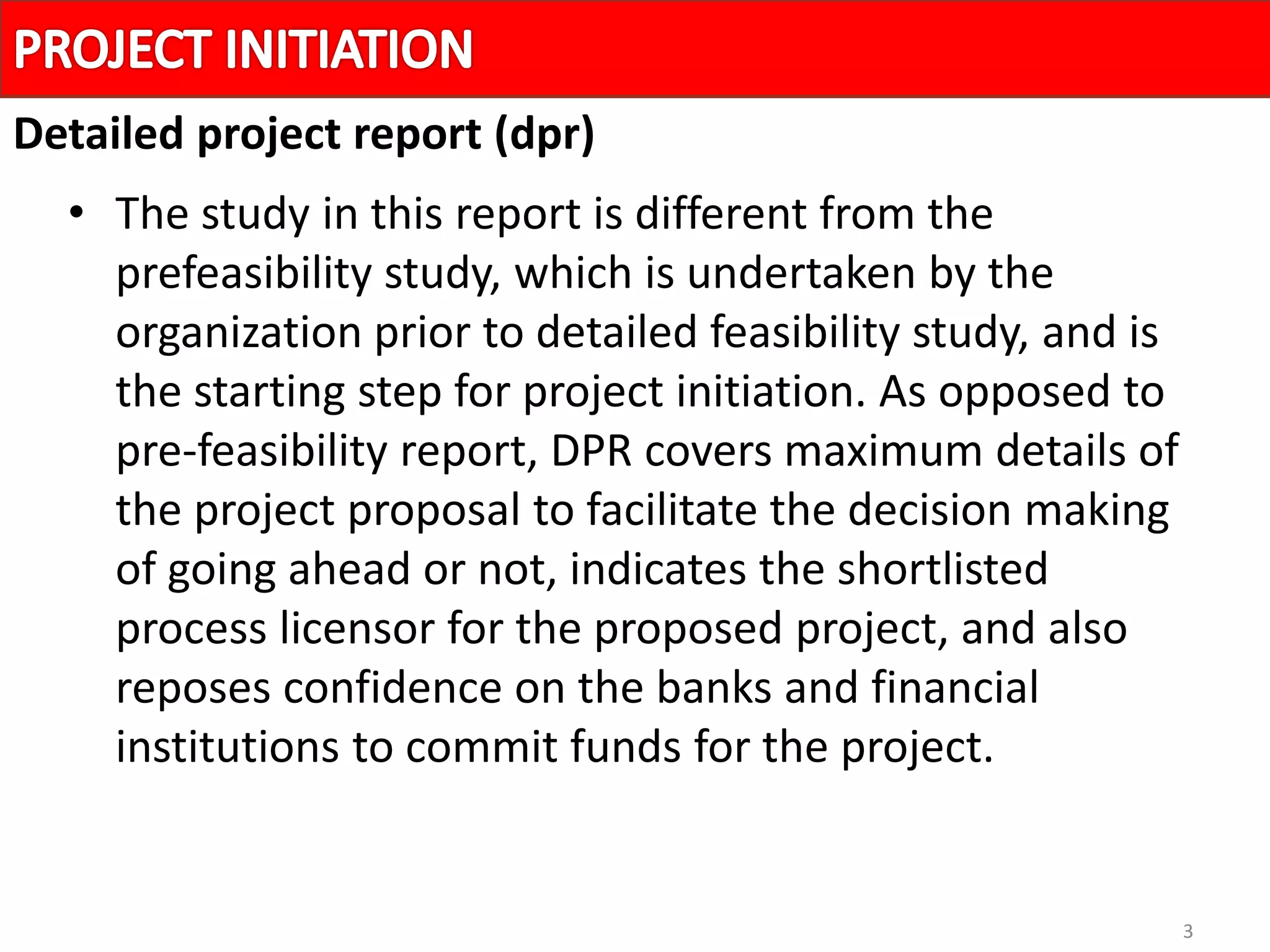 PROJECT INITIATION

Detailed project report (dpr)

• The study in this report is different from the prefeasibility study, which is undertaken by the organization prior to detailed feasibility study, and is the starting step for project initiation. As opposed to pre-feasibility report, DPR covers maximum details of the project proposal to facilitate the decision making of going ahead or not, indicates the shortlisted process licensor for the proposed project, and also reposes confidence on the banks and financial institutions to commit funds for the project.

3